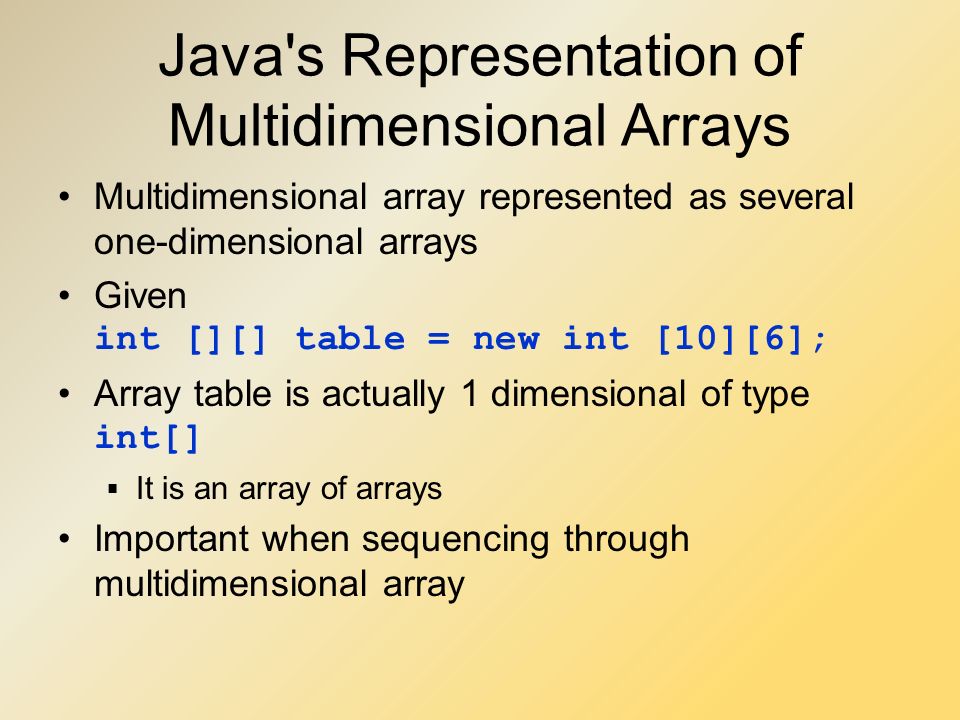 Java's Representation of Multidimensional Arrays

• Multidimensional array represented as several one-dimensional arrays

• Given
int [][] table = new int [10][6];

• Array table is actually 1 dimensional of type int[]

▪ It is an array of arrays

• Important when sequencing through multidimensional array